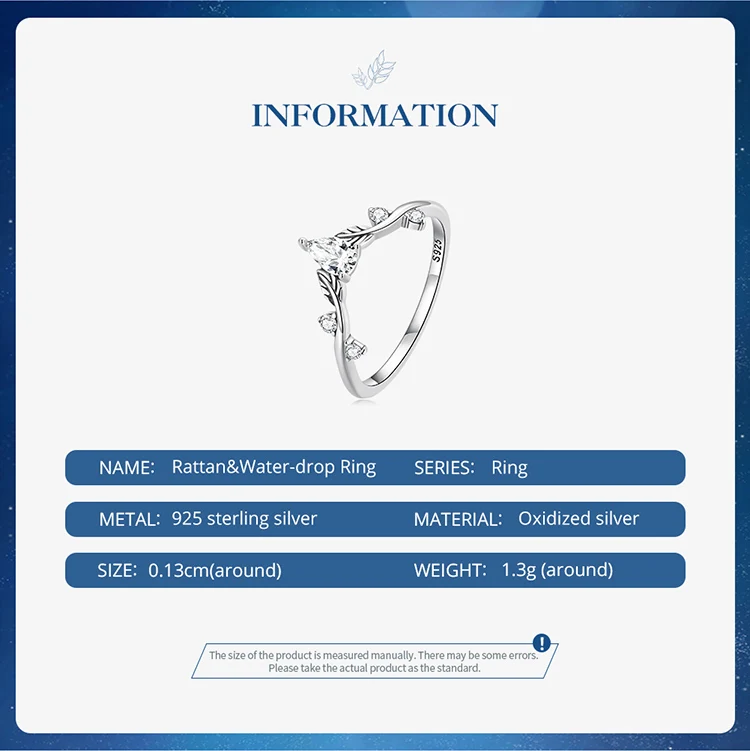 INFORMATION

S925

NAME: Rattan&Water-drop Ring SERIES: Ring

METAL: 925 sterling silver MATERIAL: Oxidized silver

SIZE: 0.13cm(around) WEIGHT: 1.3g (around)

!

The size of the product is measured manually. There may be some errors. Please take the actual product as the standard.